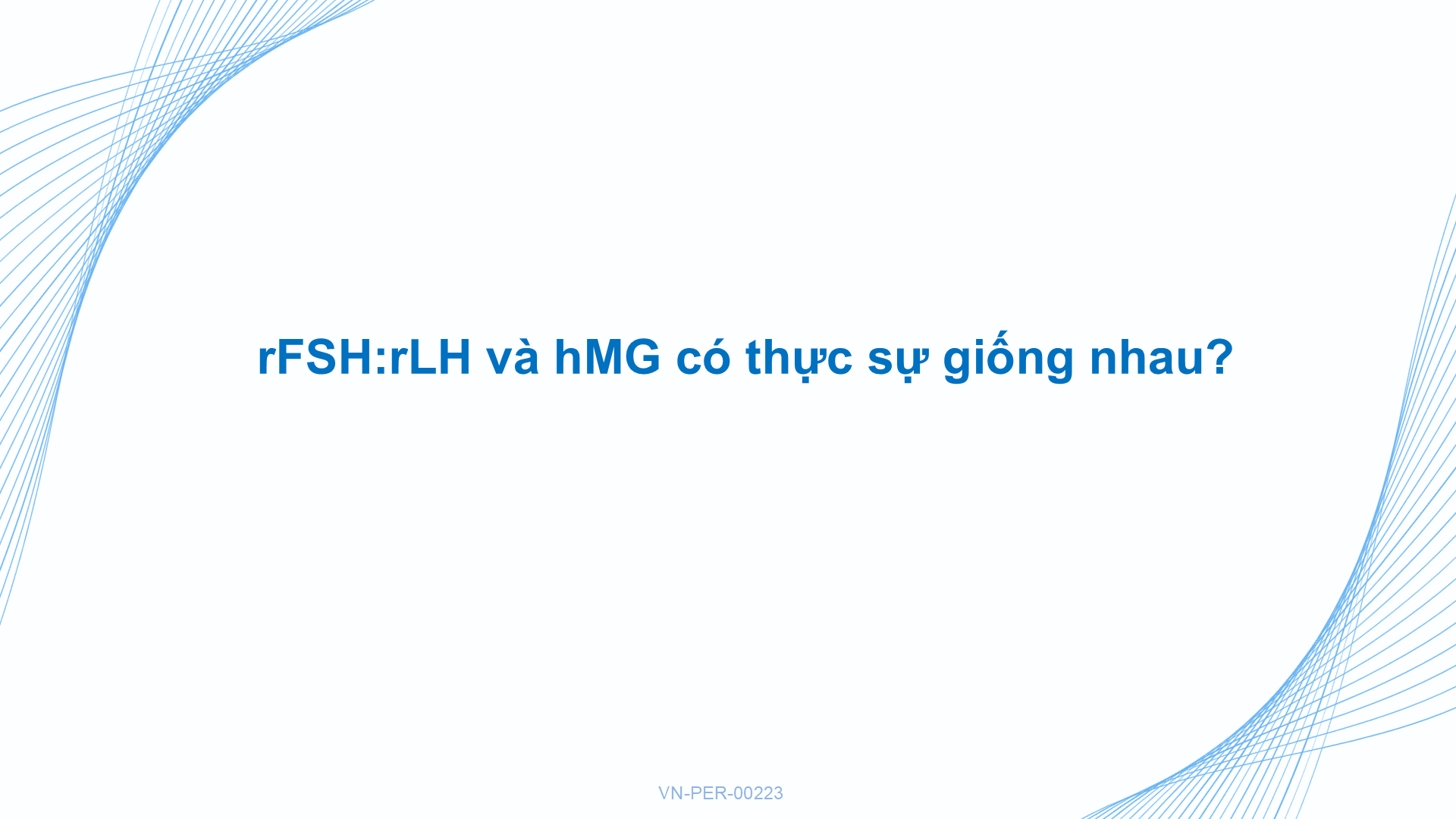 rFSH:rLH và hMG có thực sự giống nhau?

VN-PER-00223